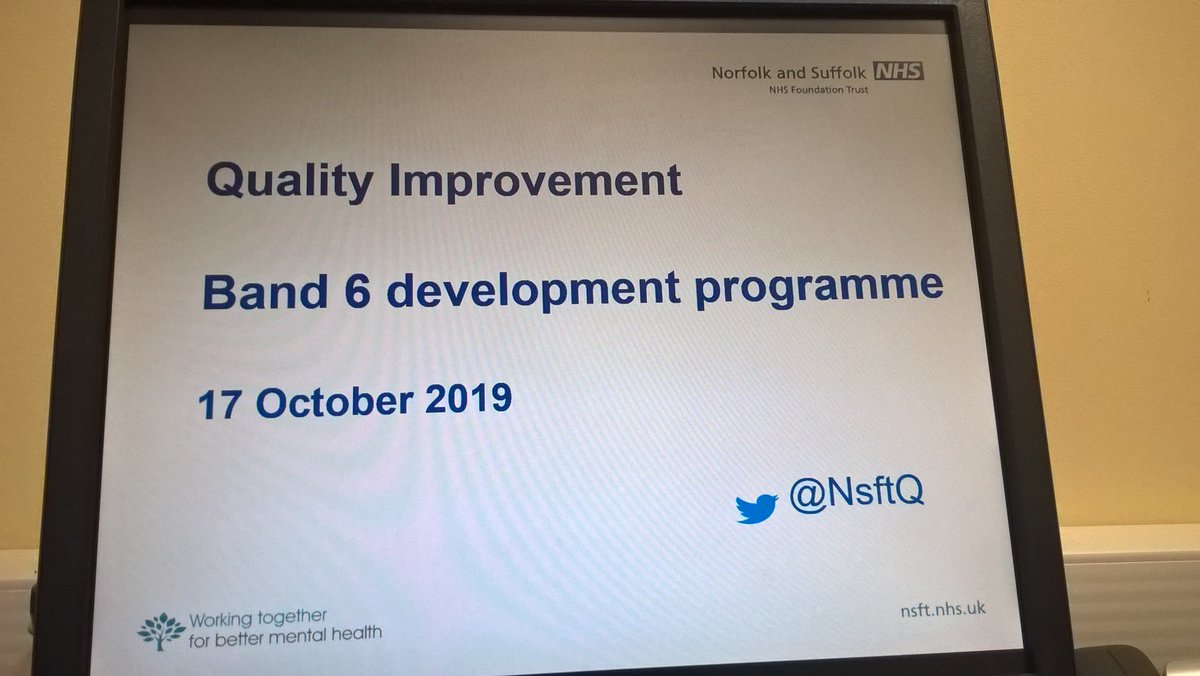 Norfolk and Suffolk NHS
NHS Foundation Trust

Quality Improvement

Band 6 development programme

17 October 2019

@NsftQ

Working together for better mental health

nsft.nhs.uk